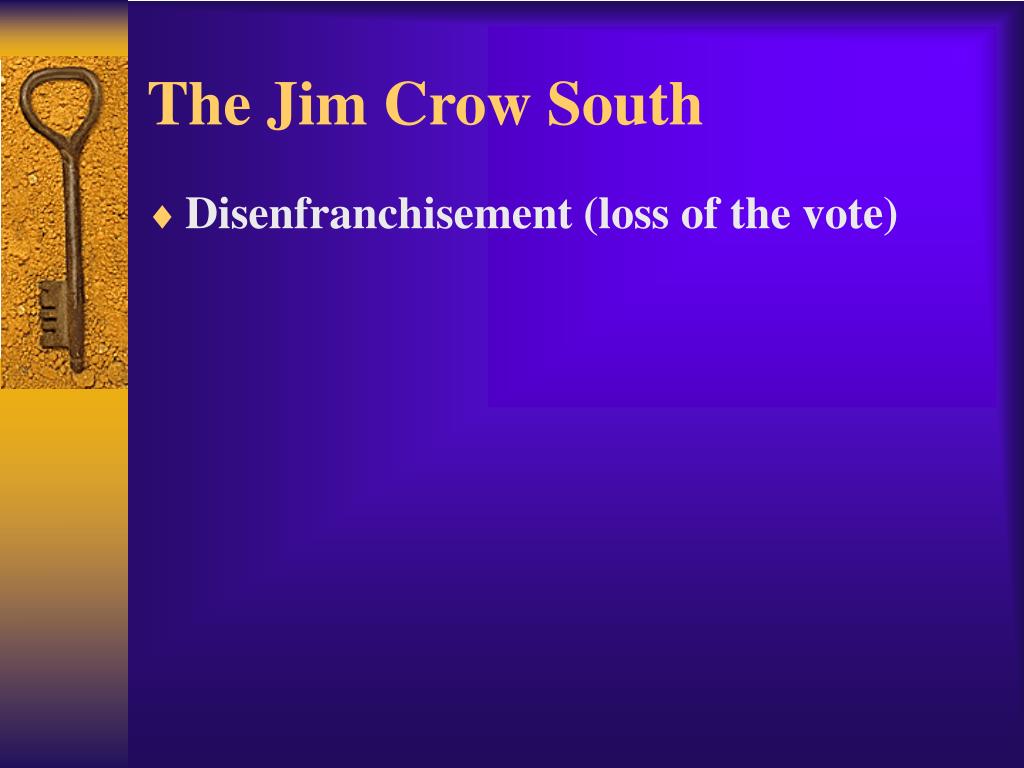 The Jim Crow South

♦ Disenfranchisement (loss of the vote)